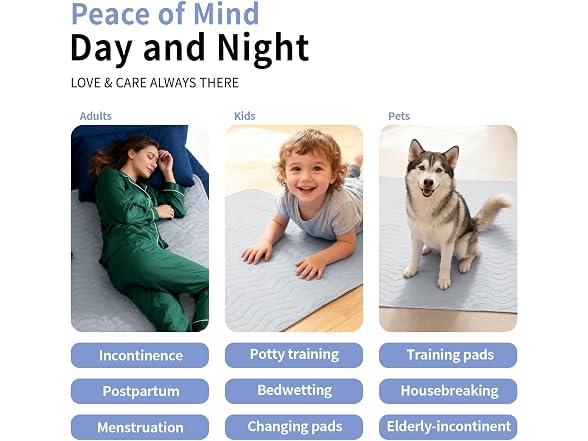 Peace of Mind
Day and Night

LOVE & CARE ALWAYS THERE

Adults

Incontinence

Postpartum

Menstruation

Kids

Potty training

Bedwetting

Changing pads

Pets

Training pads

Housebreaking

Elderly-incontinent